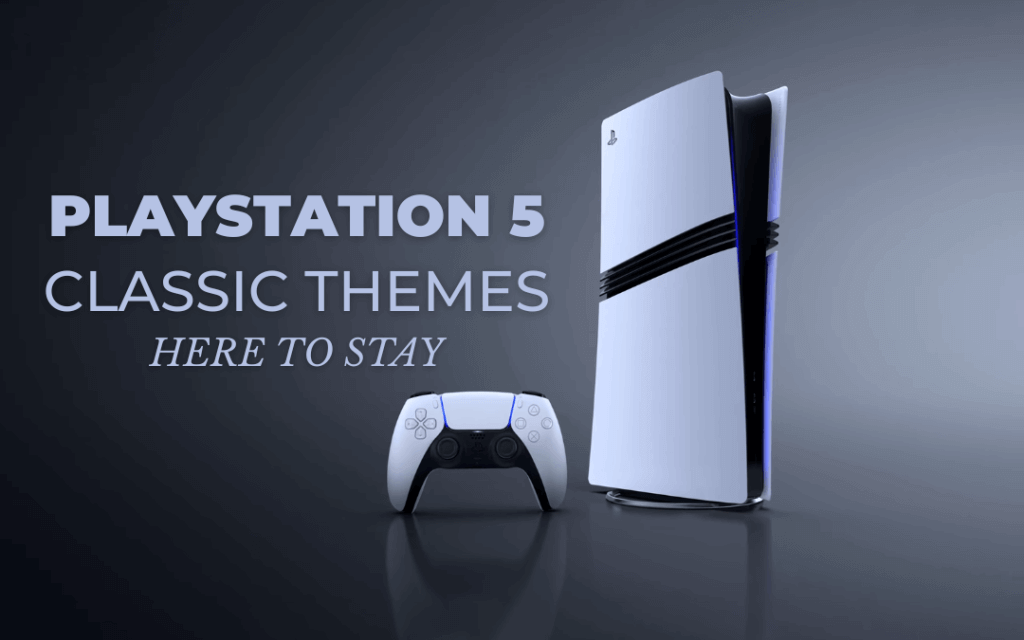 PLAYSTATION 5
CLASSIC THEMES
HERE TO STAY